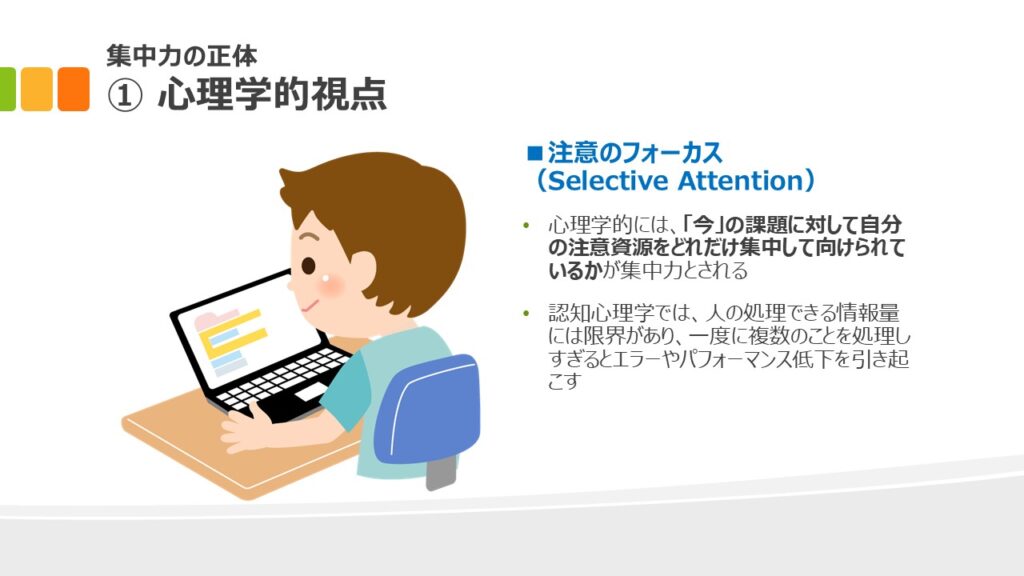 集中力の正体
① 心理学的視点

■注意のフォーカス（Selective Attention）

• 心理学的には、「今」の課題に対して自分の注意資源をどれだけ集中して向けられているかが集中力とされる

• 認知心理学では、人の処理できる情報量には限界があり、一度に複数のことを処理しすぎるとエラーやパフォーマンス低下を引き起こす